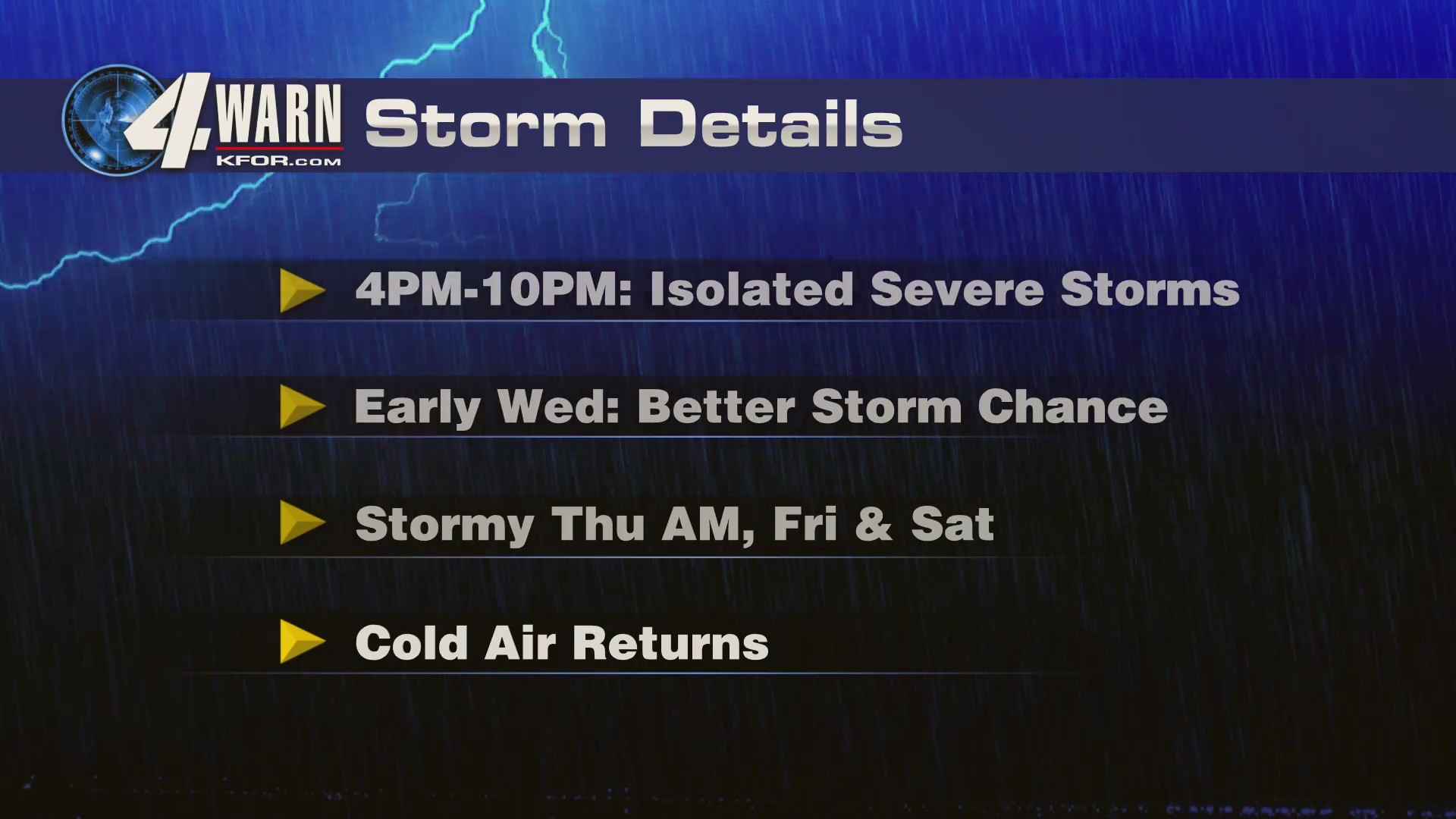 4 WARN
KFOR.com
Storm Details

4PM-10PM: Isolated Severe Storms

Early Wed: Better Storm Chance

Stormy Thu AM, Fri & Sat

Cold Air Returns